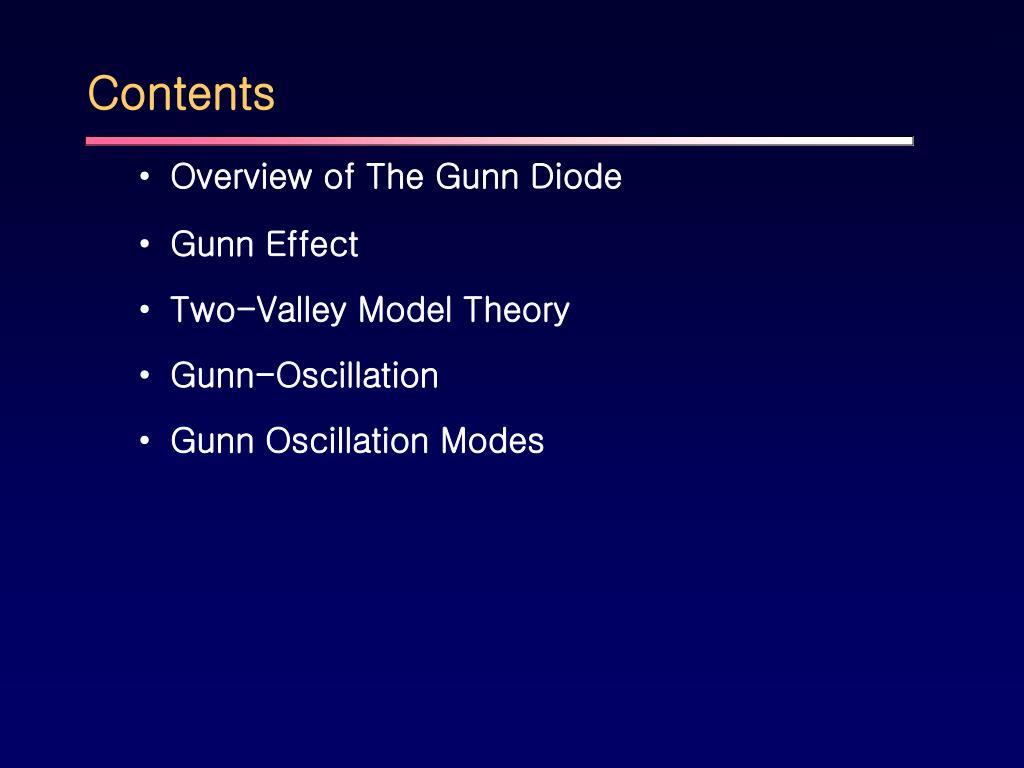 Contents

• Overview of The Gunn Diode
• Gunn Effect
• Two-Valley Model Theory
• Gunn-Oscillation
• Gunn Oscillation Modes